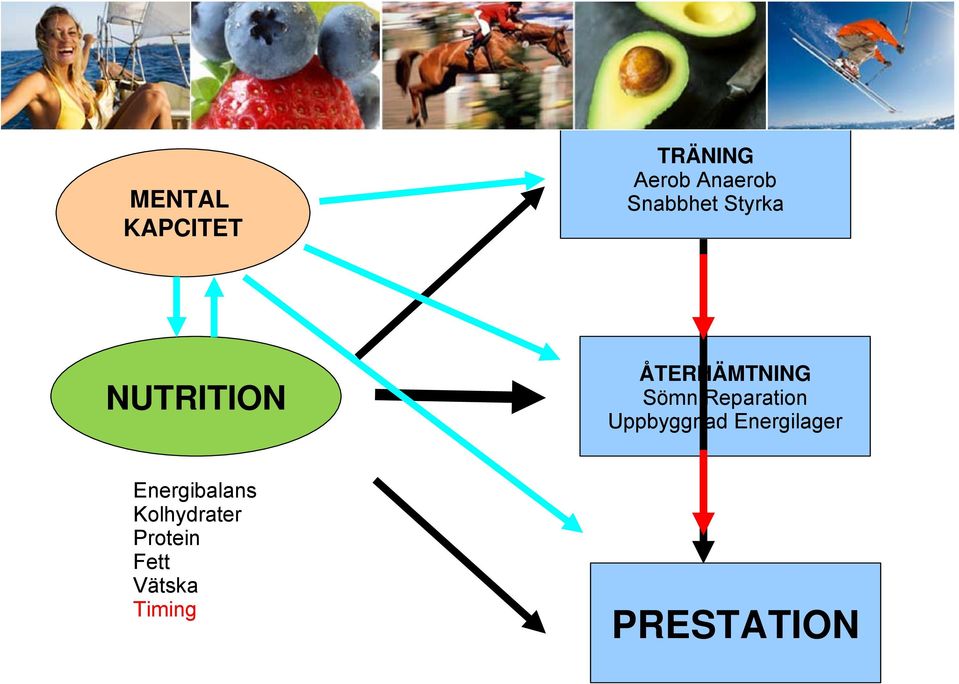 MENTAL KAPCITET

NUTRITION

Energibalans
Kolhydrater
Protein
Fett
Vätska
Timing

TRÄNING
Aerob Anaerob
Snabbhet Styrka

ÅTERHÄMTNING
Sömn Reparation
Uppbyggnad Energilager

PRESTATION